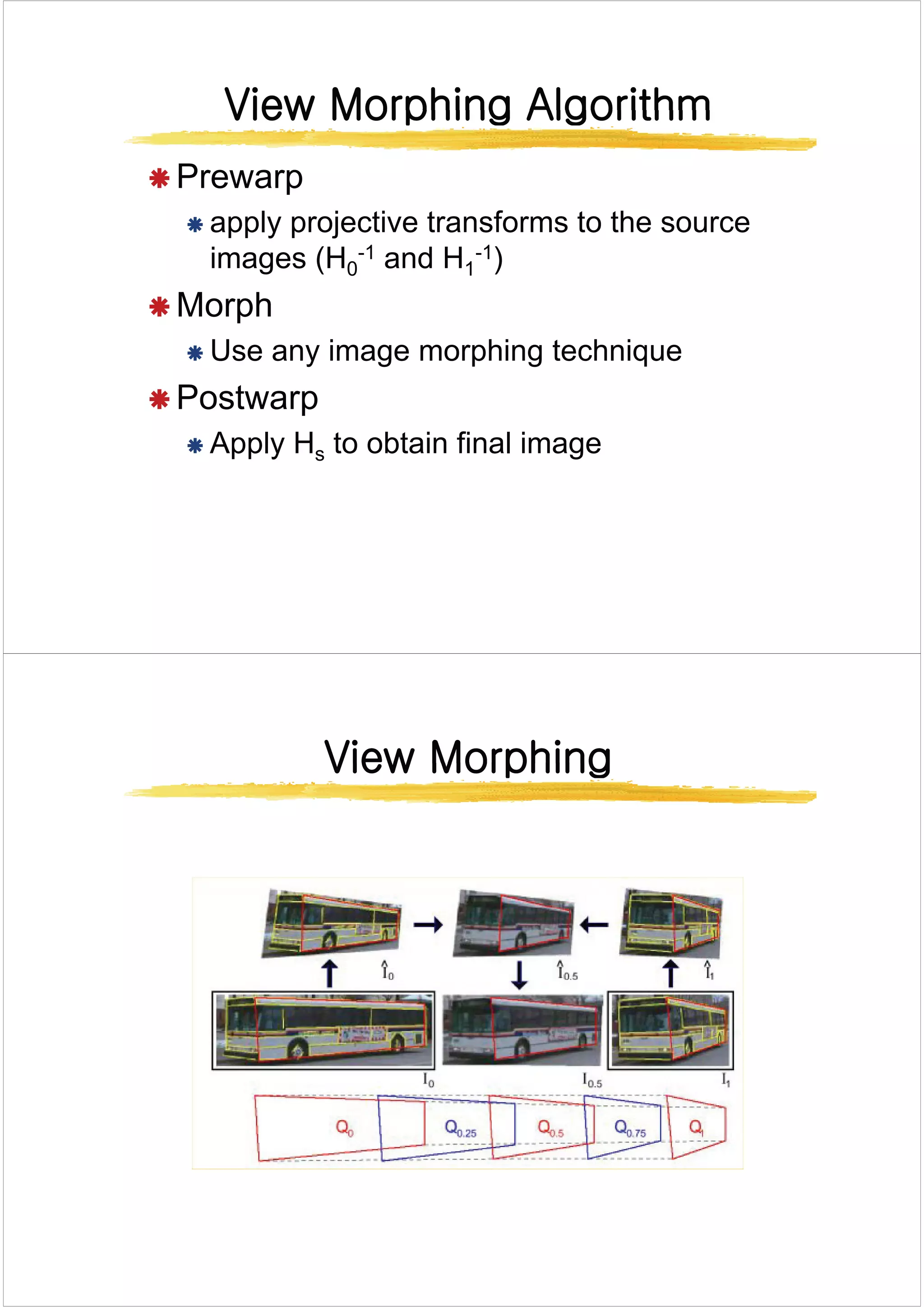 View Morphing Algorithm

Prewarp

apply projective transforms to the source images ($H_0^{-1}$ and $H_1^{-1}$)

Morph

Use any image morphing technique

Postwarp

Apply $H_s$ to obtain final image

View Morphing

$\hat{I}_0$ $\hat{I}_{0.5}$ $\hat{I}_1$

$I_0$ $I_{0.5}$ $I_1$

$Q_0$ $Q_{0.25}$ $Q_{0.5}$ $Q_{0.75}$ $Q_1$